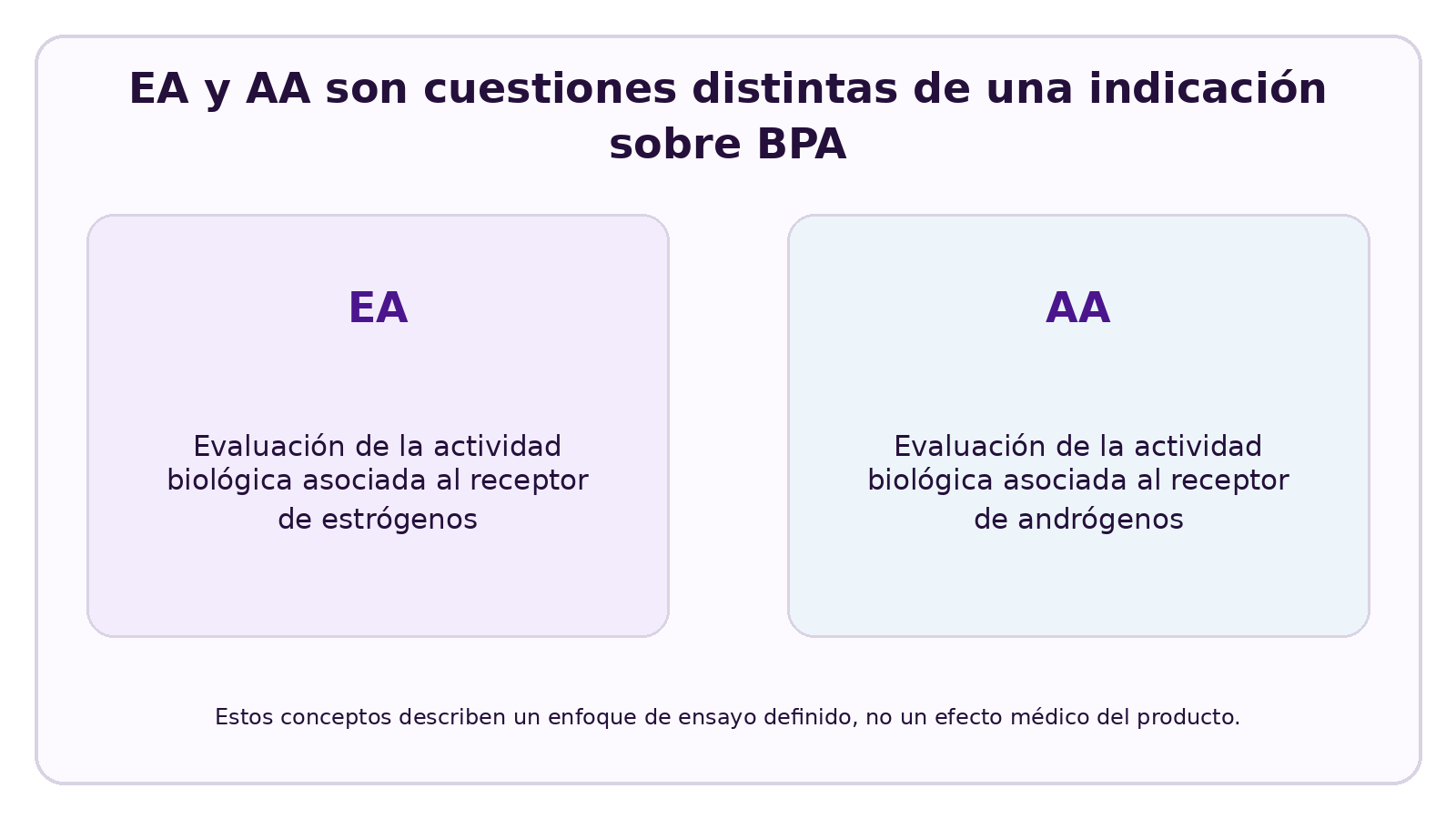 EA y AA son cuestiones distintas de una indicación sobre BPA

EA

Evaluación de la actividad biológica asociada al receptor de estrógenos

AA

Evaluación de la actividad biológica asociada al receptor de andrógenos

Estos conceptos describen un enfoque de ensayo definido, no un efecto médico del producto.